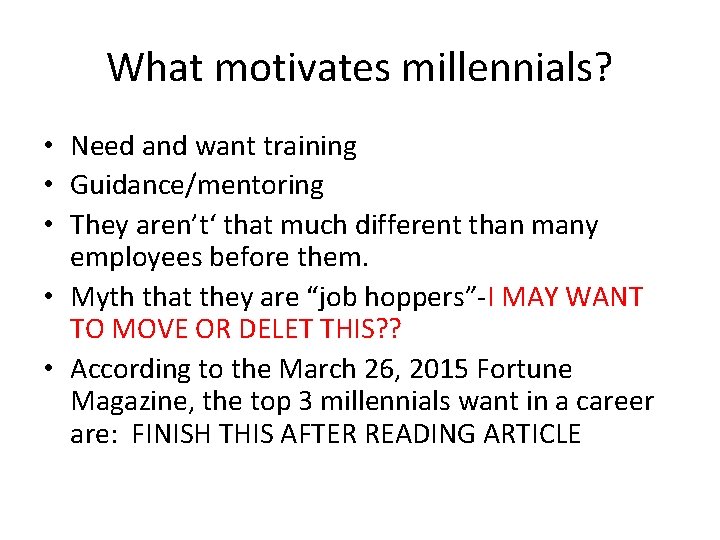 What motivates millennials?

• Need and want training
• Guidance/mentoring
• They aren't' that much different than many employees before them.
• Myth that they are "job hoppers"-I MAY WANT TO MOVE OR DELET THIS??
• According to the March 26, 2015 Fortune Magazine, the top 3 millennials want in a career are: FINISH THIS AFTER READING ARTICLE